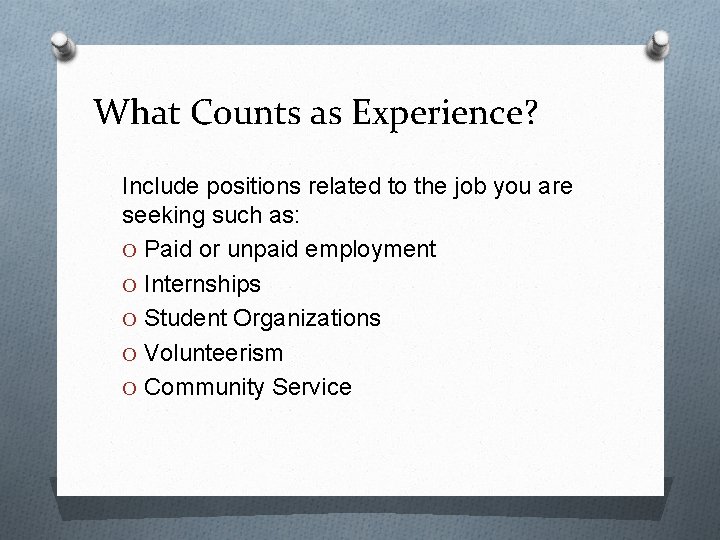 What Counts as Experience?

Include positions related to the job you are seeking such as:

O Paid or unpaid employment
O Internships
O Student Organizations
O Volunteerism
O Community Service